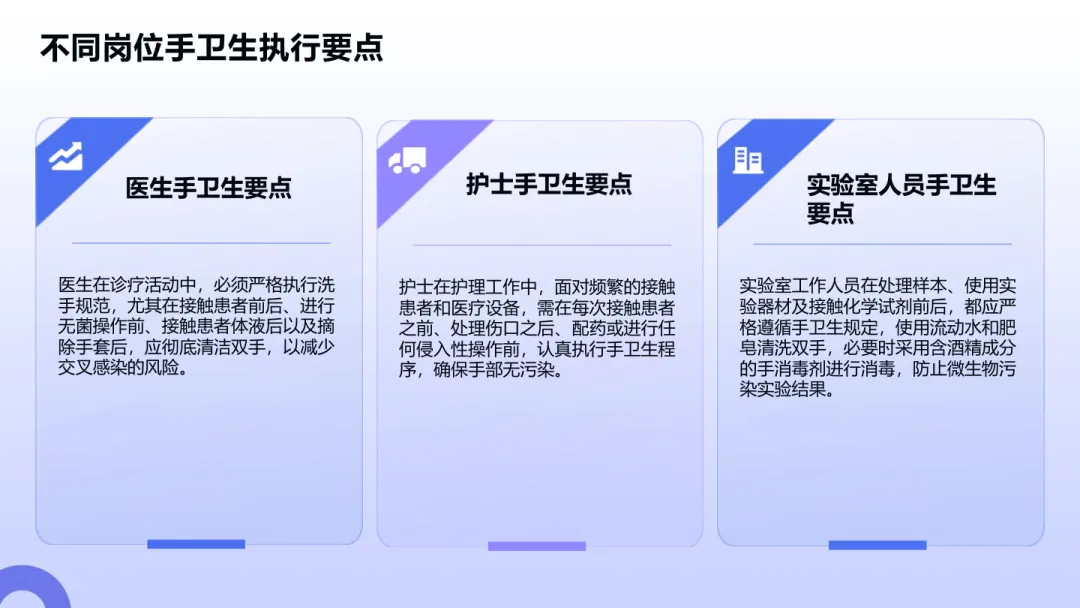 不同岗位手卫生执行要点

医生手卫生要点

医生在诊疗活动中，必须严格执行洗手规范，尤其在接触患者前后、进行无菌操作前、接触患者体液后以及摘除手套后，应彻底清洁双手，以减少交叉感染的风险。

护士手卫生要点

护士在护理工作中，面对频繁的接触患者和医疗设备，需在每次接触患者之前、处理伤口之后、配药或进行任何侵入性操作前，认真执行手卫生程序，确保手部无污染。

实验室人员手卫生要点

实验室工作人员在处理样本、使用实验器材及接触化学试剂前后，都应严格遵循手卫生规定，使用流动水和肥皂清洗双手，必要时采用含酒精成分的手消毒剂进行消毒，防止微生物污染实验结果。